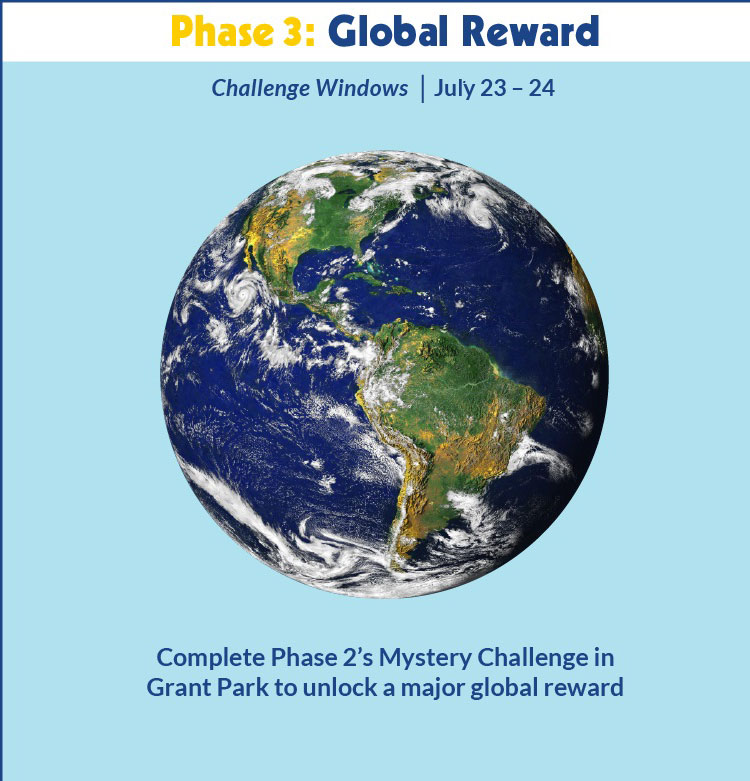 Phase 3: Global Reward

Challenge Windows | July 23 – 24

Complete Phase 2's Mystery Challenge in Grant Park to unlock a major global reward